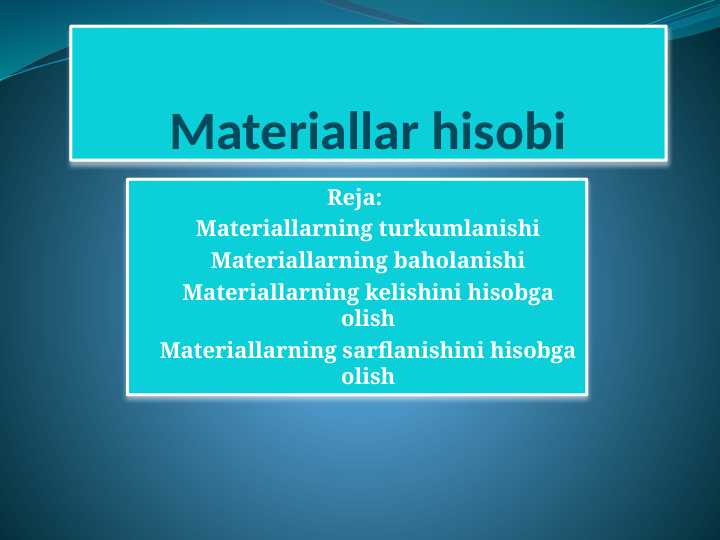 Materiallar hisobi

Reja:
Materiallarning turkumlanishi
Materiallarning baholanishi
Materiallarning kelishini hisobga olish
Materiallarning sarflanishini hisobga olish